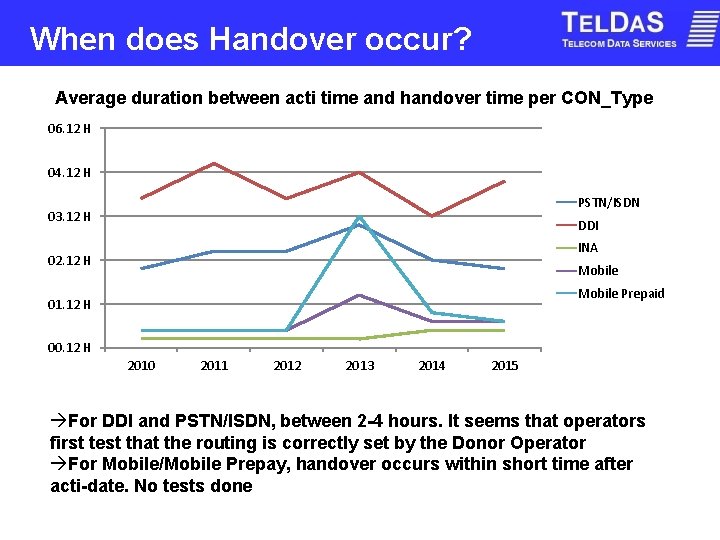 When does Handover occur?

TELDAS
TELECOM DATA SERVICES

Average duration between acti time and handover time per CON_Type

06.12 H
04.12 H
03.12 H
02.12 H
01.12 H
00.12 H

2010 2011 2012 2013 2014 2015

PSTN/ISDN
DDI
INA
Mobile
Mobile Prepaid

→For DDI and PSTN/ISDN, between 2-4 hours. It seems that operators first test that the routing is correctly set by the Donor Operator
→For Mobile/Mobile Prepay, handover occurs within short time after acti-date. No tests done